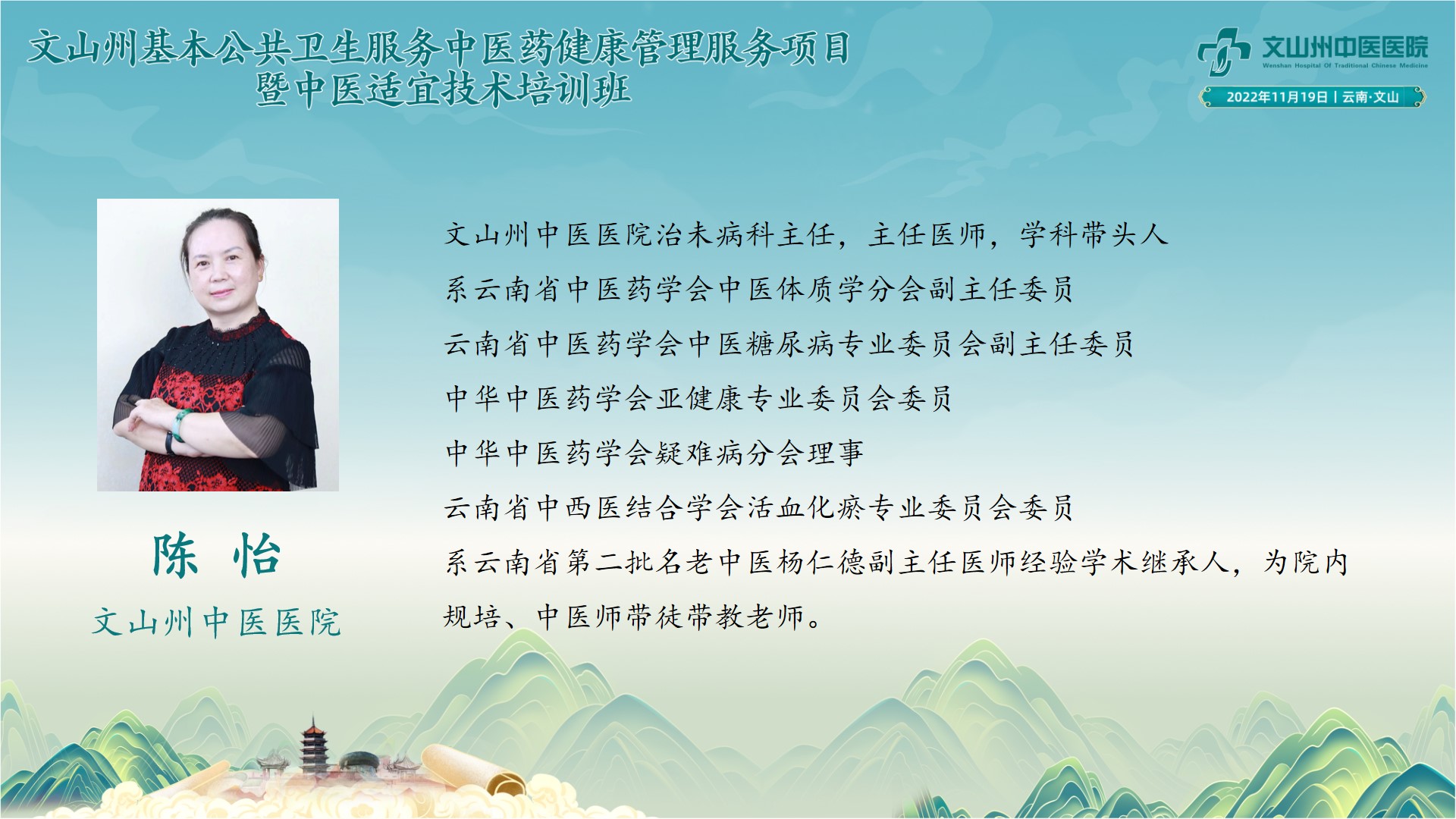 文山州基本公共卫生服务中医药健康管理服务项目
暨中医适宜技术培训班

文山州中医医院
Wenshan Hospital Of Traditional Chinese Medicine
2022年11月19日 | 云南·文山

陈 怡
文山州中医医院

文山州中医医院治未病科主任，主任医师，学科带头人
系云南省中医药学会中医体质学分会副主任委员
云南省中医药学会中医糖尿病专业委员会副主任委员
中华中医药学会亚健康专业委员会委员
中华中医药学会疑难病分会理事
云南省中西医结合学会活血化瘀专业委员会委员
系云南省第二批名老中医杨仁德副主任医师经验学术继承人，为院内规培、中医师带徒带教老师。